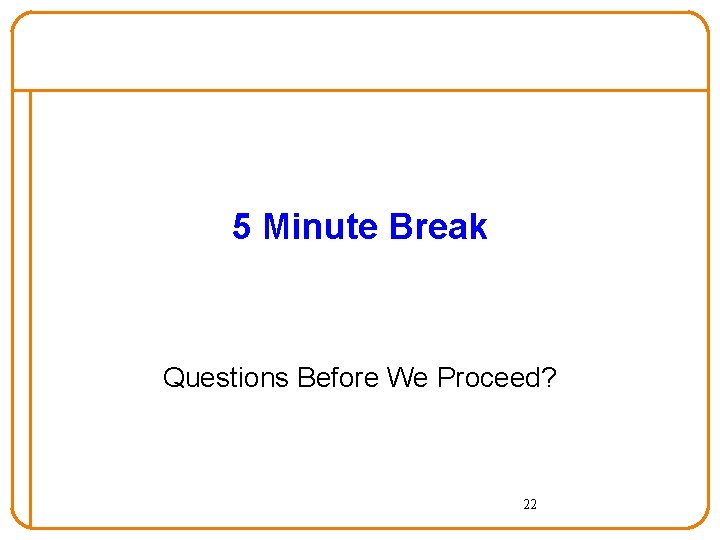 5 Minute Break

Questions Before We Proceed?

22